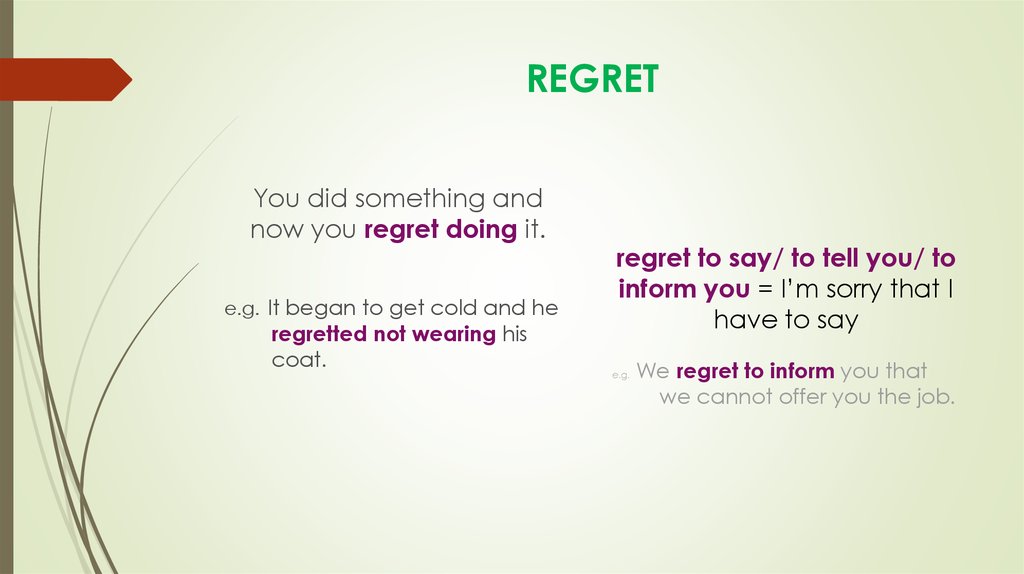 REGRET

You did something and now you regret doing it.

e.g. It began to get cold and he regretted not wearing his coat.

regret to say/ to tell you/ to inform you = I'm sorry that I have to say

e.g. We regret to inform you that we cannot offer you the job.